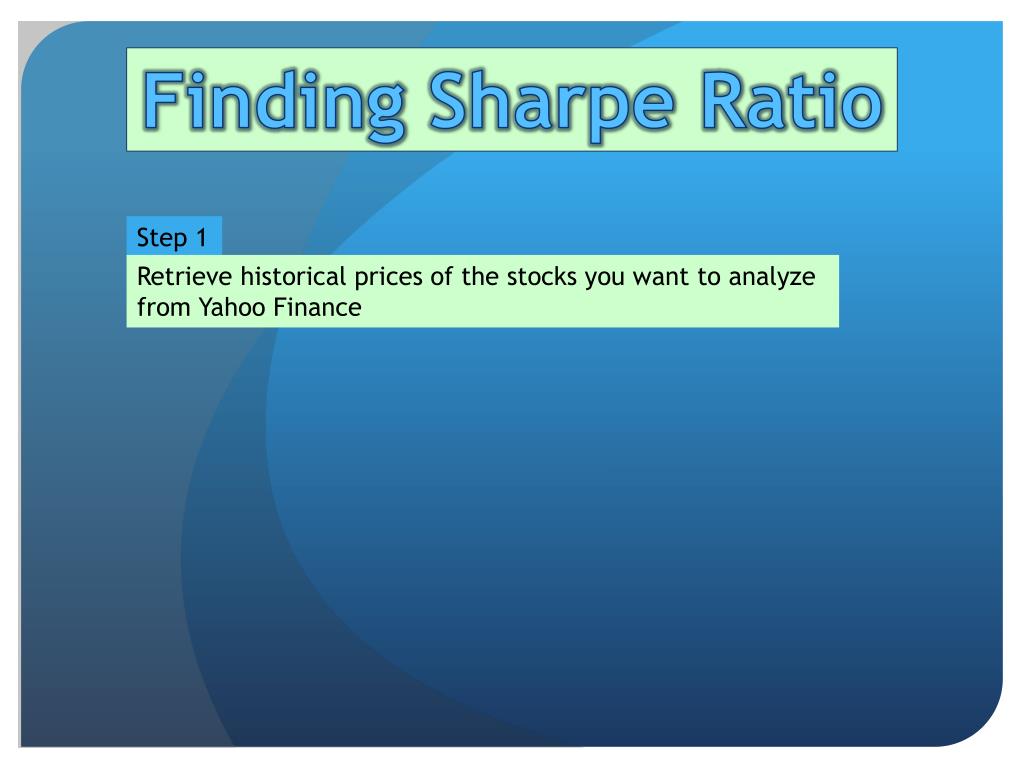 Finding Sharpe Ratio

Step 1

Retrieve historical prices of the stocks you want to analyze from Yahoo Finance